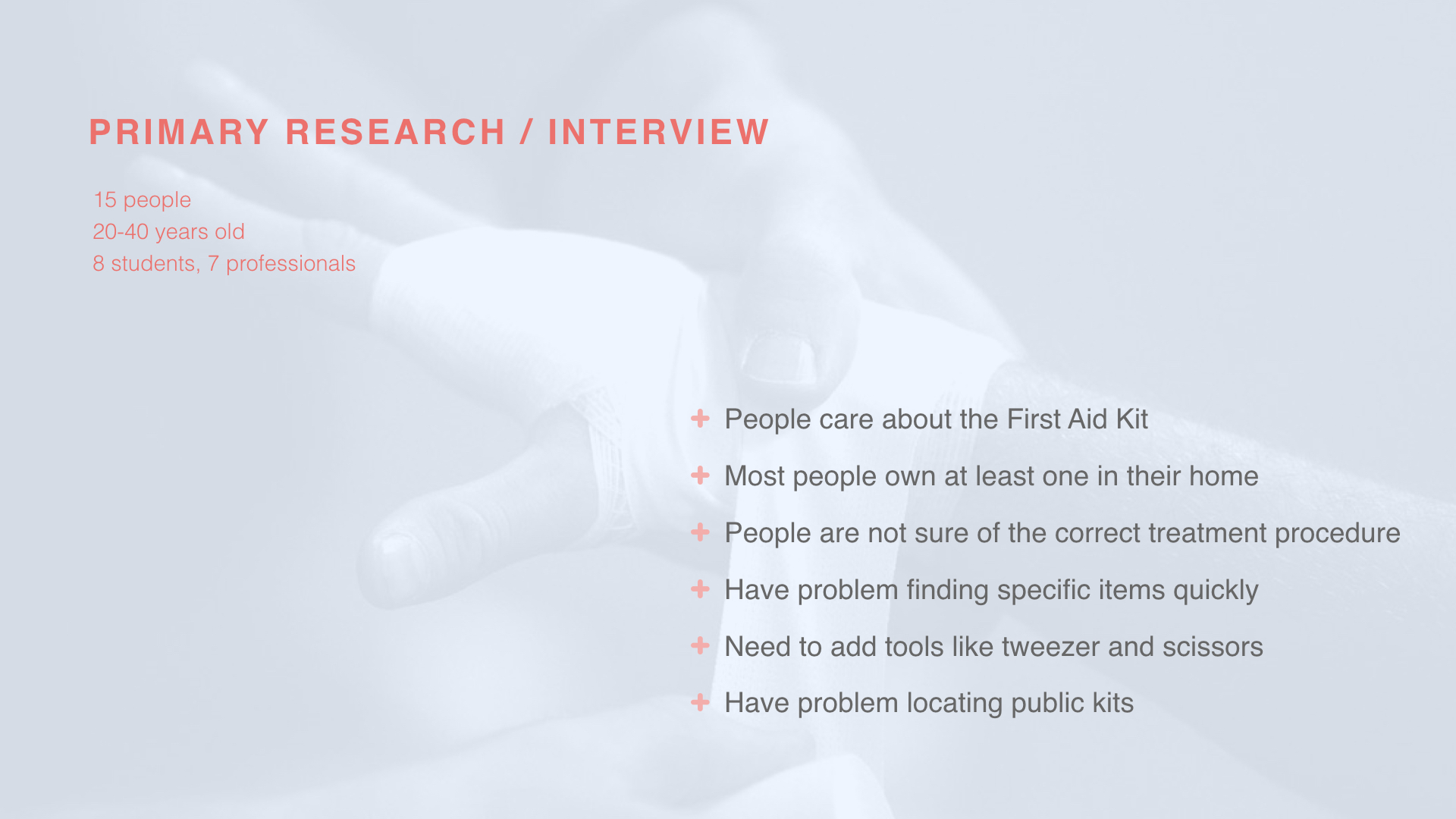 PRIMARY RESEARCH / INTERVIEW

15 people
20-40 years old
8 students, 7 professionals

+ People care about the First Aid Kit
+ Most people own at least one in their home
+ People are not sure of the correct treatment procedure
+ Have problem finding specific items quickly
+ Need to add tools like tweezer and scissors
+ Have problem locating public kits